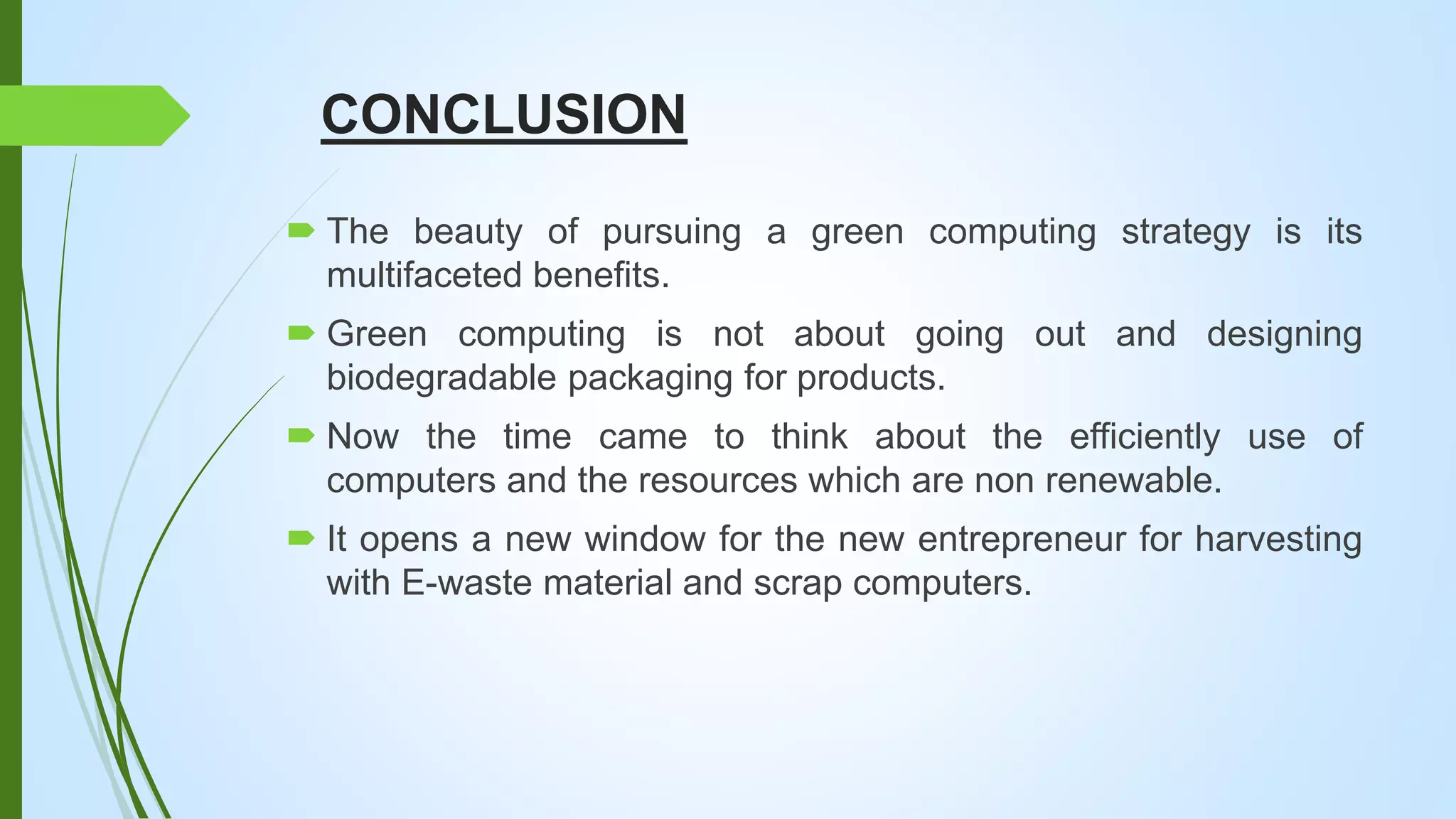 CONCLUSION

The beauty of pursuing a green computing strategy is its multifaceted benefits.

Green computing is not about going out and designing biodegradable packaging for products.

Now the time came to think about the efficiently use of computers and the resources which are non renewable.

It opens a new window for the new entrepreneur for harvesting with E-waste material and scrap computers.